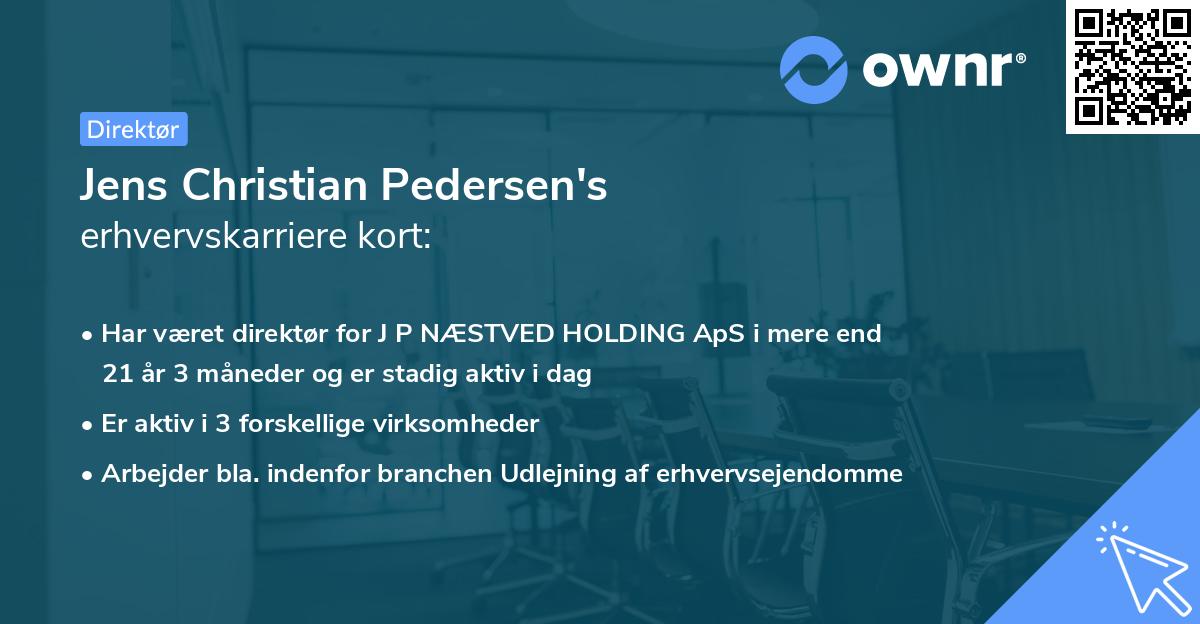 ownr®

Direktør

Jens Christian Pedersen's erhvervskarriere kort:

• Har været direktør for J P NÆSTVED HOLDING ApS i mere end 21 år 3 måneder og er stadig aktiv i dag

• Er aktiv i 3 forskellige virksomheder

• Arbejder bla. indenfor branchen Udlejning af erhvervsejendomme